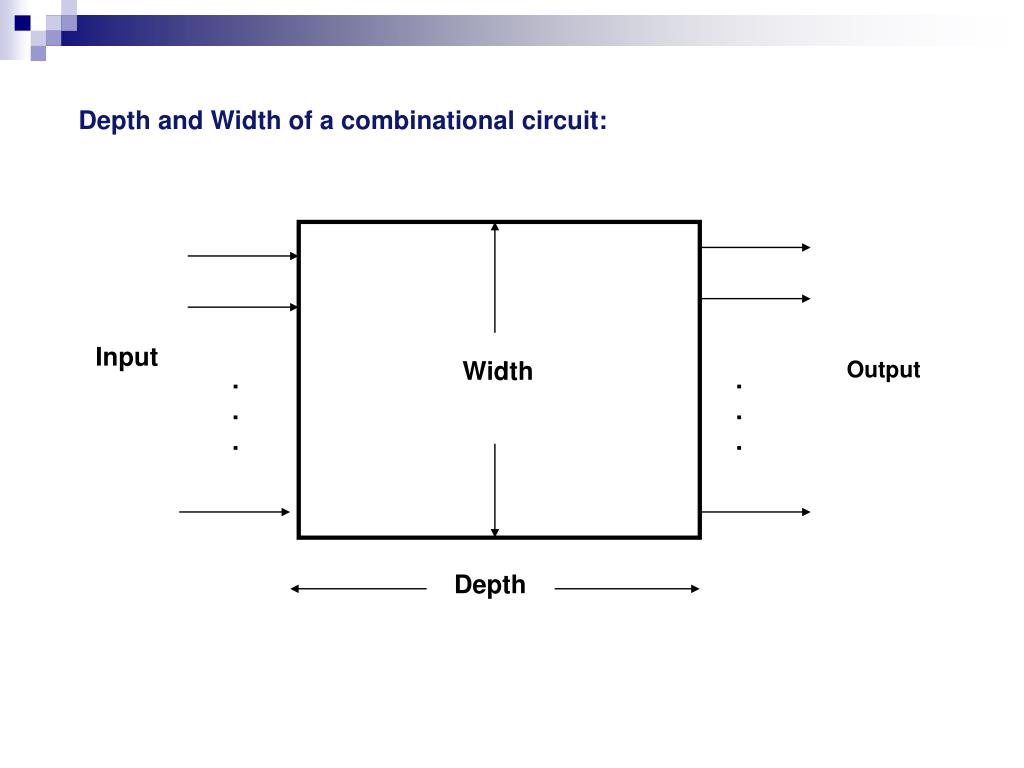 Depth and Width of a combinational circuit:

Input

.
.
.

Width

.
.
.

Output

Depth